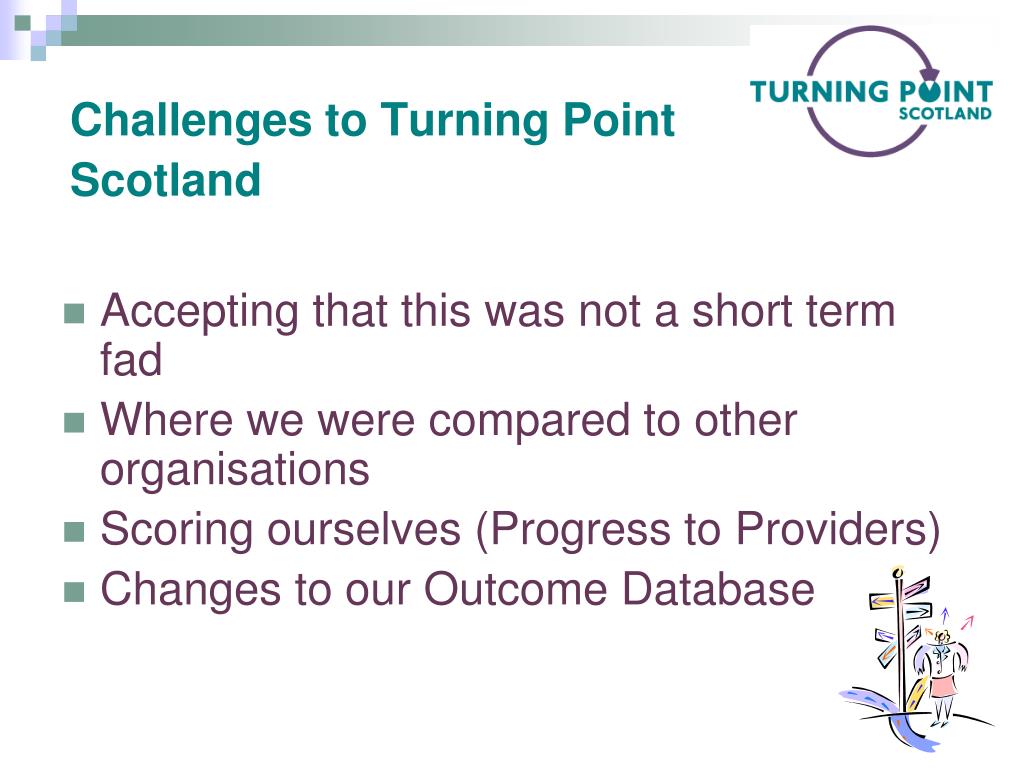 TURNING POINT SCOTLAND

Challenges to Turning Point Scotland

Accepting that this was not a short term fad

Where we were compared to other organisations

Scoring ourselves (Progress to Providers)

Changes to our Outcome Database